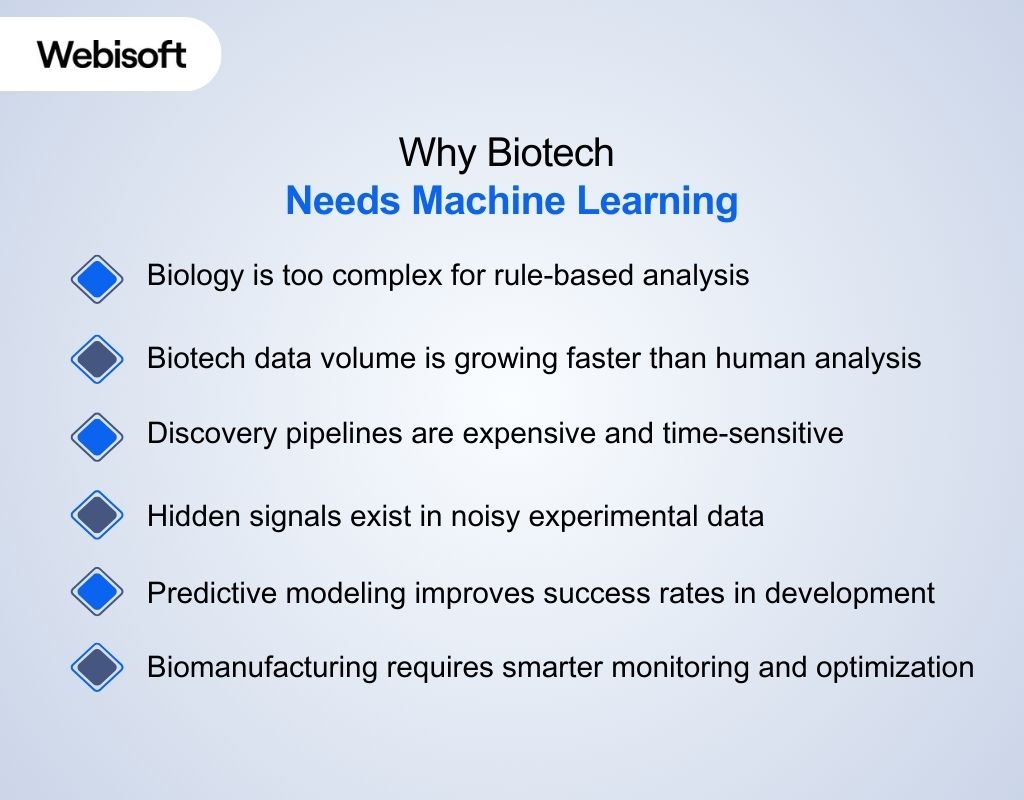 Webisoft

Why Biotech
Needs Machine Learning

Biology is too complex for rule-based analysis

Biotech data volume is growing faster than human analysis

Discovery pipelines are expensive and time-sensitive

Hidden signals exist in noisy experimental data

Predictive modeling improves success rates in development

Biomanufacturing requires smarter monitoring and optimization